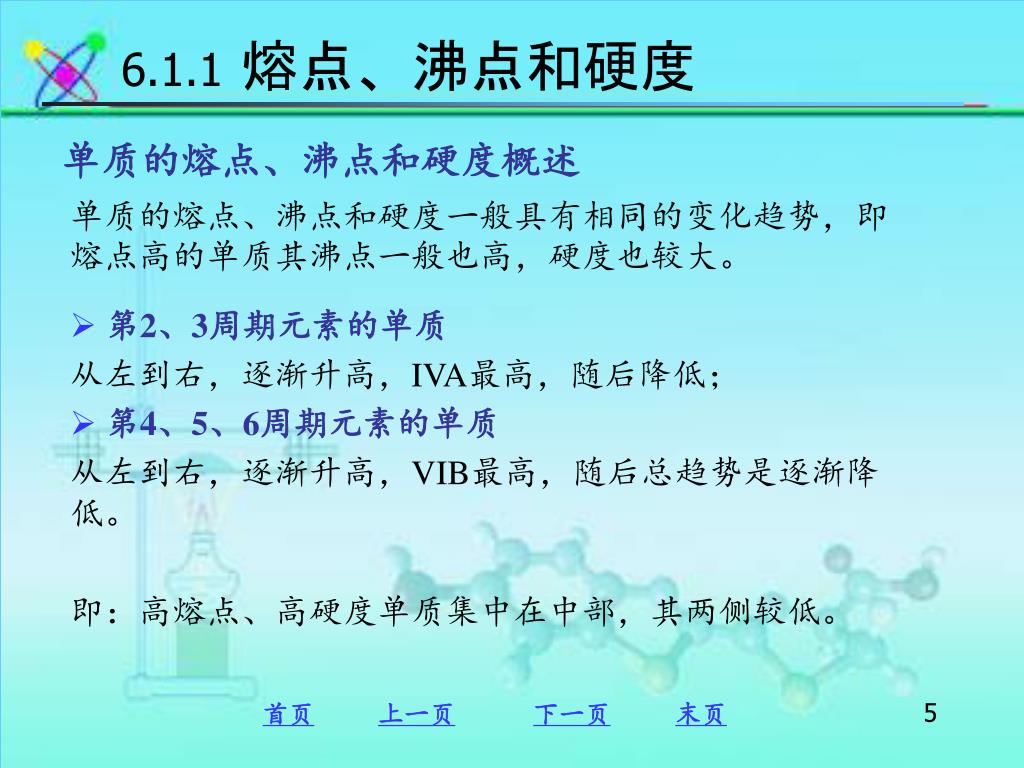 6.1.1 熔点、沸点和硬度

单质的熔点、沸点和硬度概述

单质的熔点、沸点和硬度一般具有相同的变化趋势，即熔点高的单质其沸点一般也高，硬度也较大。

➢ 第2、3周期元素的单质

从左到右，逐渐升高，IVA最高，随后降低；

➢ 第4、5、6周期元素的单质

从左到右，逐渐升高，VIB最高，随后总趋势是逐渐降低。

即：高熔点、高硬度单质集中在中部，其两侧较低。

首页 上一页 下一页 末页

5